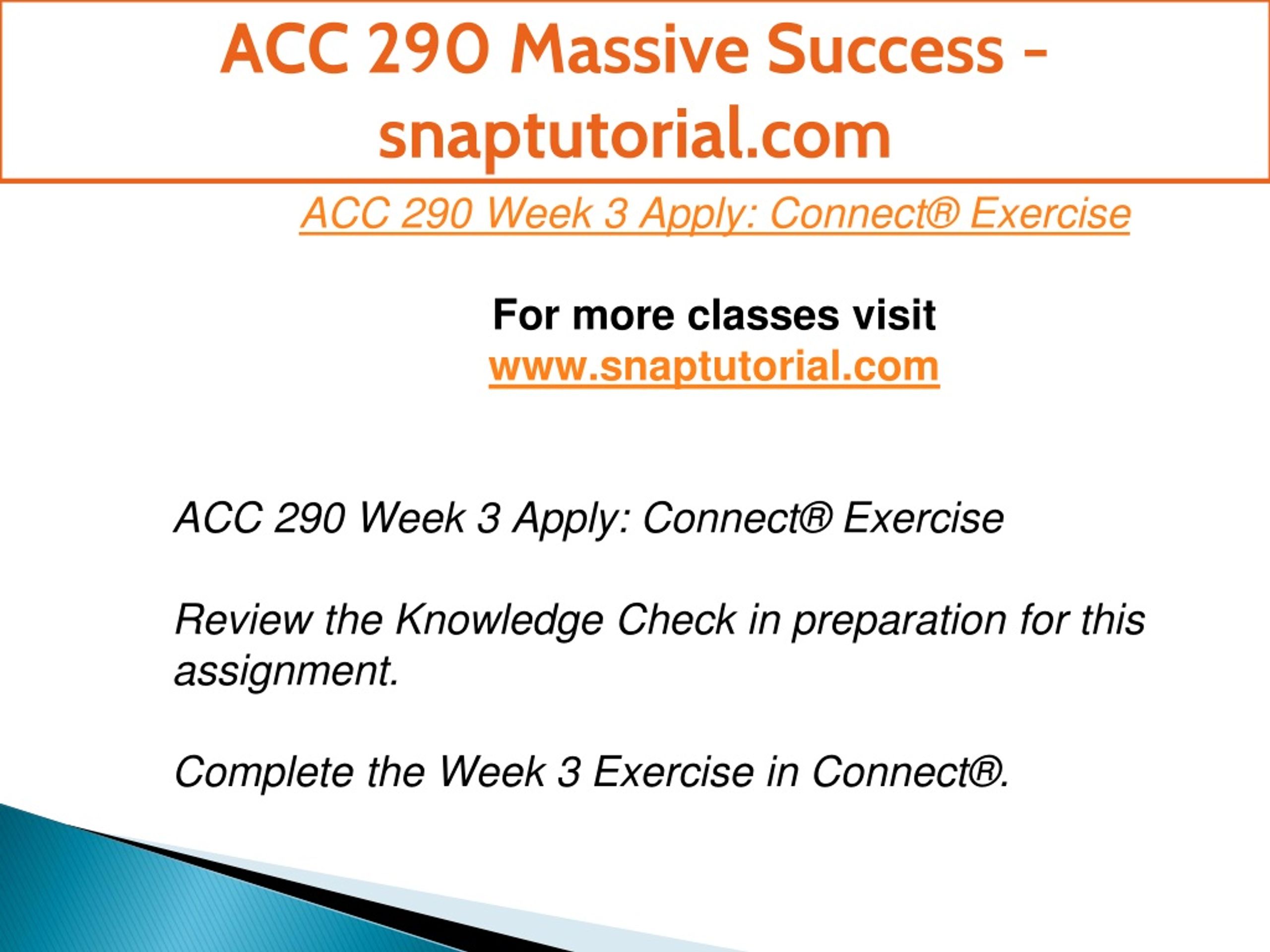 ACC 290 Massive Success - snaptutorial.com

ACC 290 Week 3 Apply: Connect® Exercise

For more classes visit
www.snaptutorial.com

ACC 290 Week 3 Apply: Connect® Exercise

Review the Knowledge Check in preparation for this assignment.

Complete the Week 3 Exercise in Connect®.